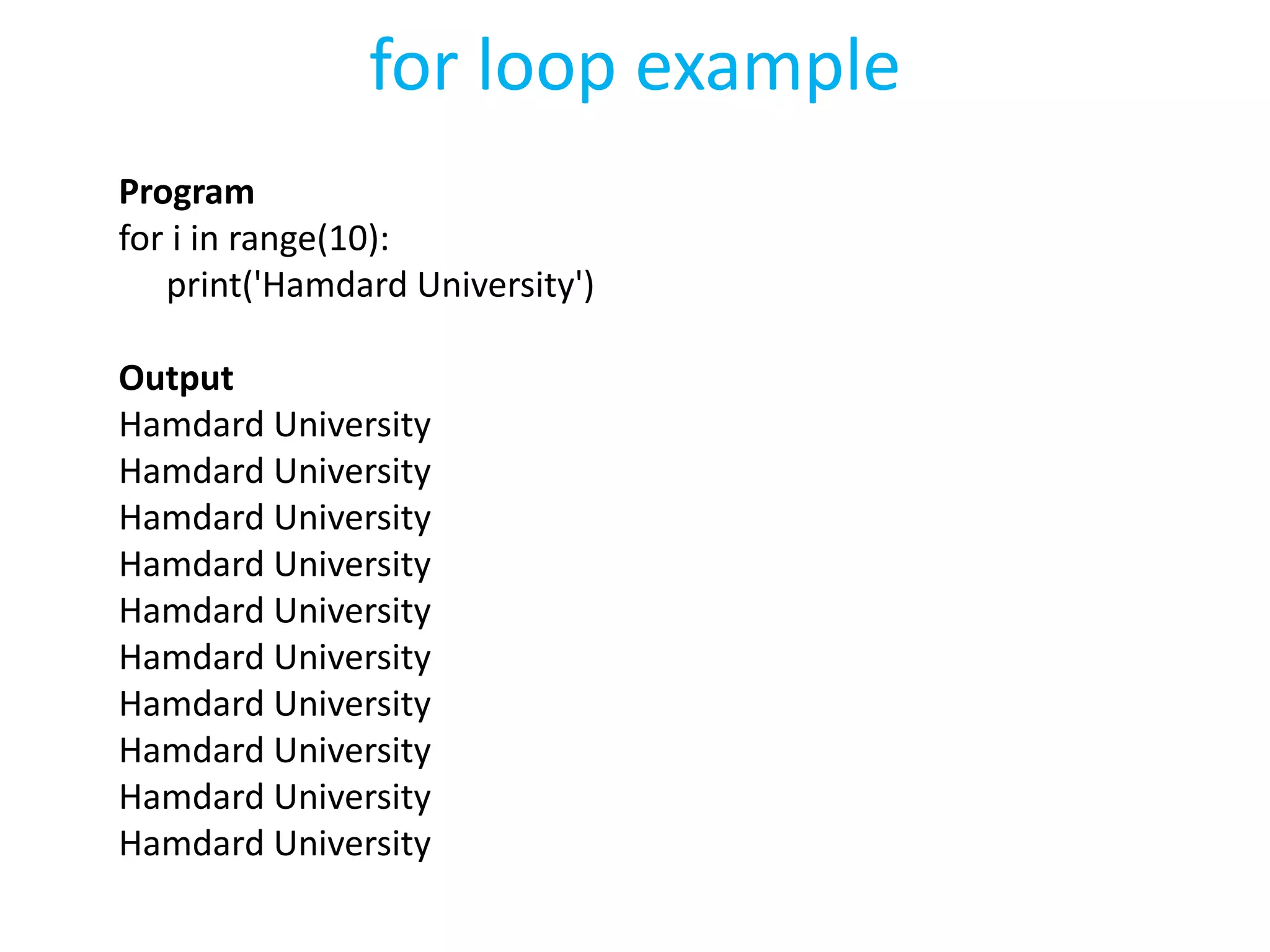 for loop example

Program
for i in range(10):
    print('Hamdard University')

Output
Hamdard University
Hamdard University
Hamdard University
Hamdard University
Hamdard University
Hamdard University
Hamdard University
Hamdard University
Hamdard University
Hamdard University